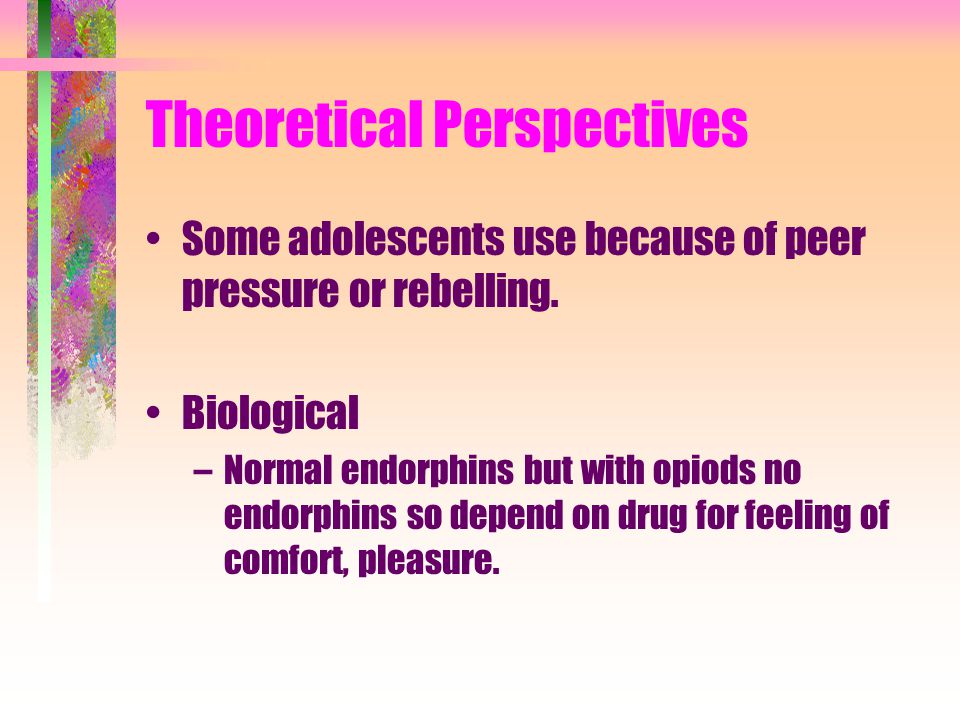 Theoretical Perspectives

• Some adolescents use because of peer pressure or rebelling.

• Biological
– Normal endorphins but with opiods no endorphins so depend on drug for feeling of comfort, pleasure.